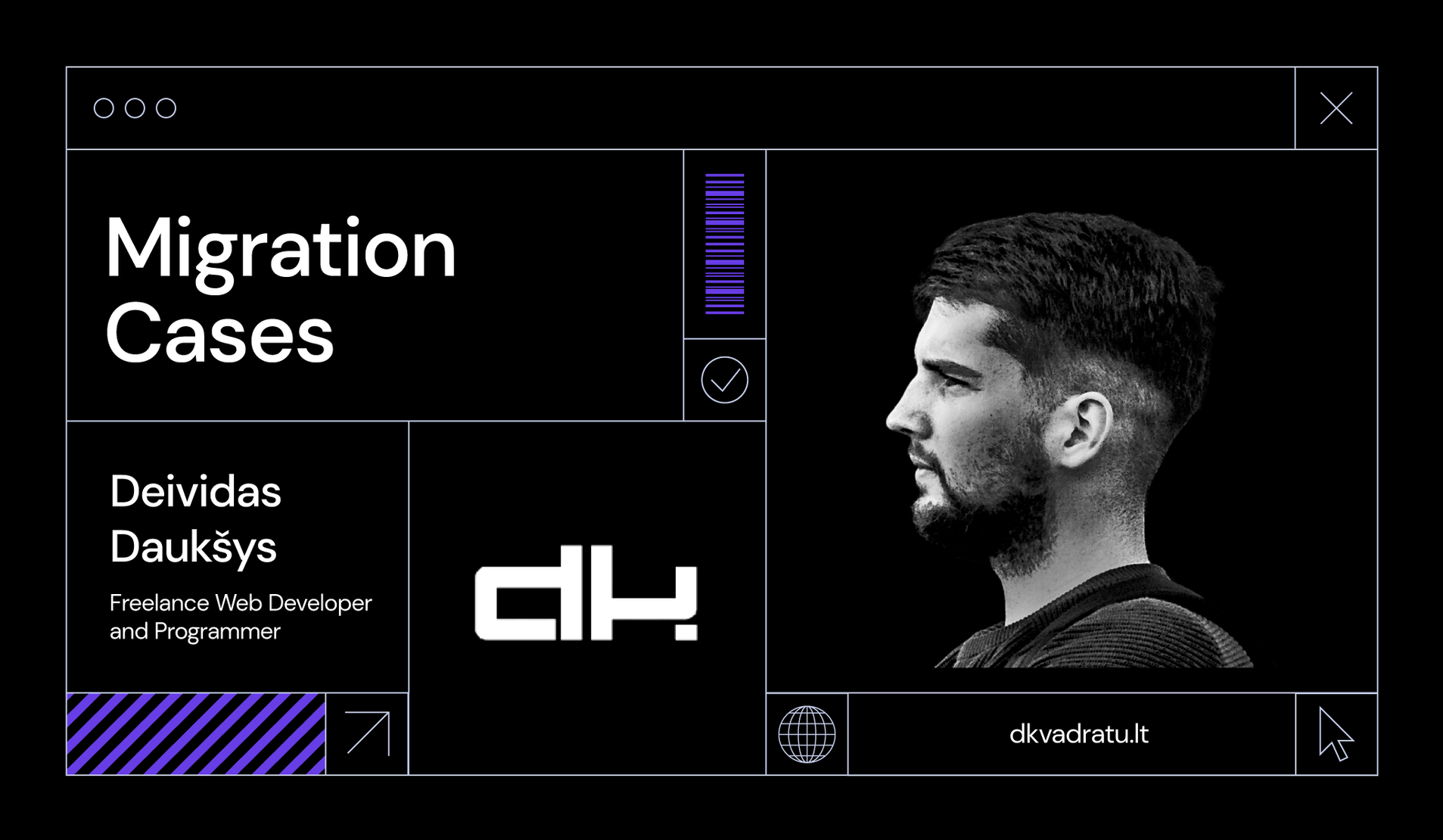 Migration Cases

Deividas Daukšys

Freelance Web Developer and Programmer

dk

dkvadratu.lt